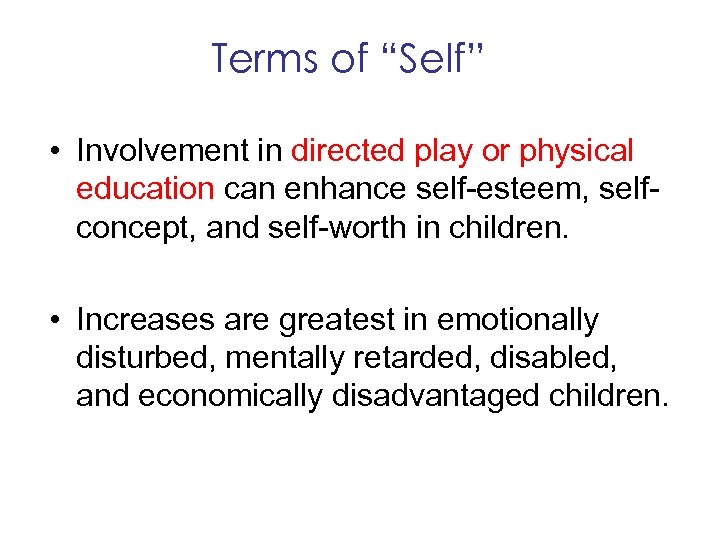 Terms of “Self”

• Involvement in directed play or physical education can enhance self-esteem, self-concept, and self-worth in children.

• Increases are greatest in emotionally disturbed, mentally retarded, disabled, and economically disadvantaged children.